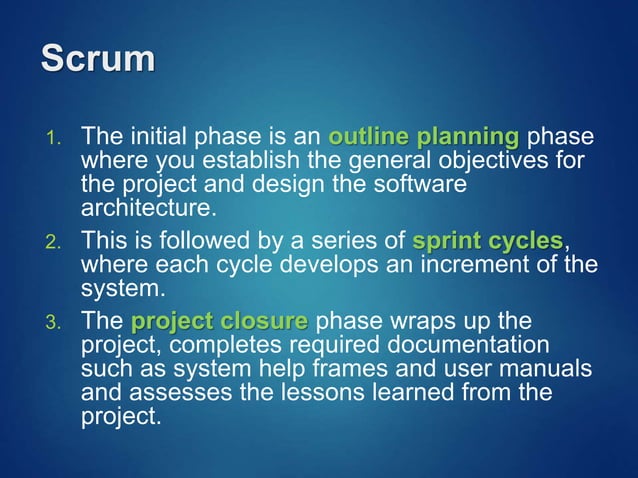 Scrum

1. The initial phase is an outline planning phase where you establish the general objectives for the project and design the software architecture.
2. This is followed by a series of sprint cycles, where each cycle develops an increment of the system.
3. The project closure phase wraps up the project, completes required documentation such as system help frames and user manuals and assesses the lessons learned from the project.